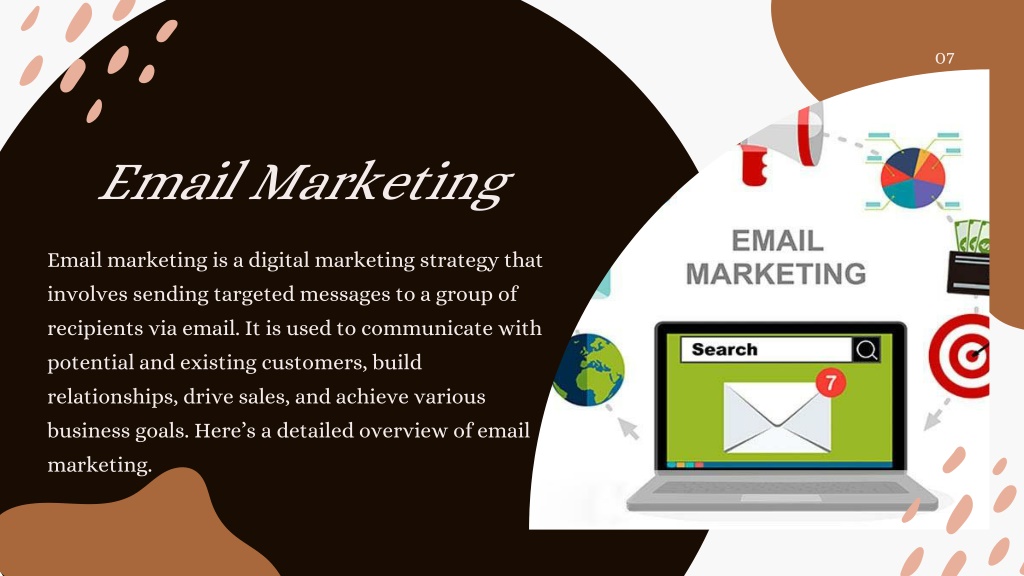 07

Email Marketing

Email marketing is a digital marketing strategy that involves sending targeted messages to a group of recipients via email. It is used to communicate with potential and existing customers, build relationships, drive sales, and achieve various business goals. Here's a detailed overview of email marketing.

EMAIL MARKETING

Search

7